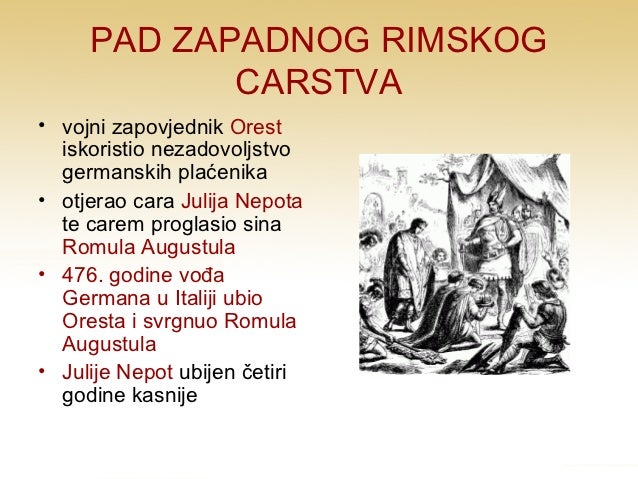 PAD ZAPADNOG RIMSKOG CARSTVA

• vojni zapovjednik Orest iskoristio nezadovoljstvo germanskih plaćenika
• otjerao cara Julija Nepota te carem proglasio sina Romula Augustula
• 476. godine vođa Germana u Italiji ubio Oresta i svrgnuo Romula Augustula
• Julije Nepot ubijen četiri godine kasnije